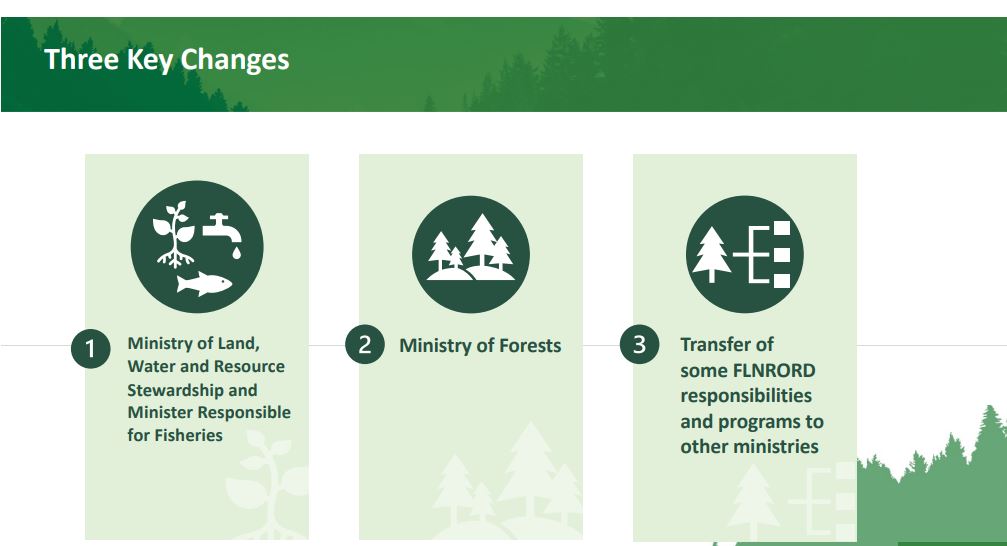 Three Key Changes

1 Ministry of Land, Water and Resource Stewardship and Minister Responsible for Fisheries

2 Ministry of Forests

3 Transfer of some FLNRORD responsibilities and programs to other ministries